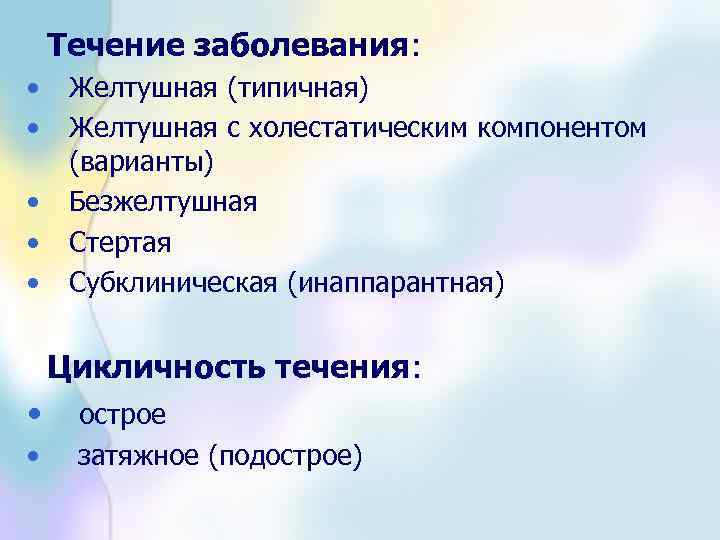 Течение заболевания:
• Желтушная (типичная)
• Желтушная с холестатическим компонентом (варианты)
• Безжелтушная
• Стертая
• Субклиническая (инаппарантная)

Цикличность течения:
• острое
• затяжное (подострое)